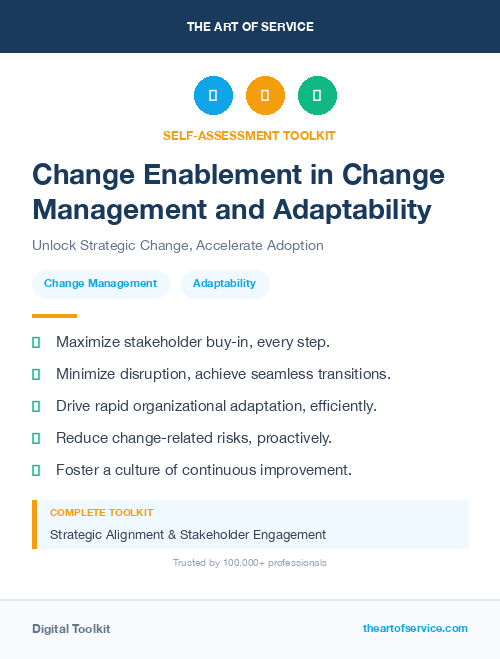 THE ART OF SERVICE

SELF-ASSESSMENT TOOLKIT

Change Enablement in Change Management and Adaptability

Unlock Strategic Change, Accelerate Adoption

Change Management

Adaptability

Maximize stakeholder buy-in, every step.

Minimize disruption, achieve seamless transitions.

Drive rapid organizational adaptation, efficiently.

Reduce change-related risks, proactively.

Foster a culture of continuous improvement.

COMPLETE TOOLKIT

Strategic Alignment & Stakeholder Engagement

Trusted by 100,000+ professionals

Digital Toolkit

theartofservice.com